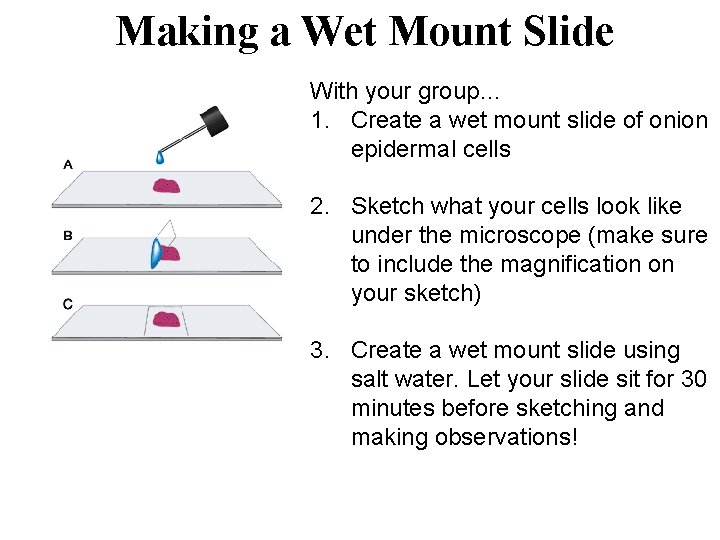 Making a Wet Mount Slide

A

B

C

With your group...

1. Create a wet mount slide of onion epidermal cells

2. Sketch what your cells look like under the microscope (make sure to include the magnification on your sketch)

3. Create a wet mount slide using salt water. Let your slide sit for 30 minutes before sketching and making observations!